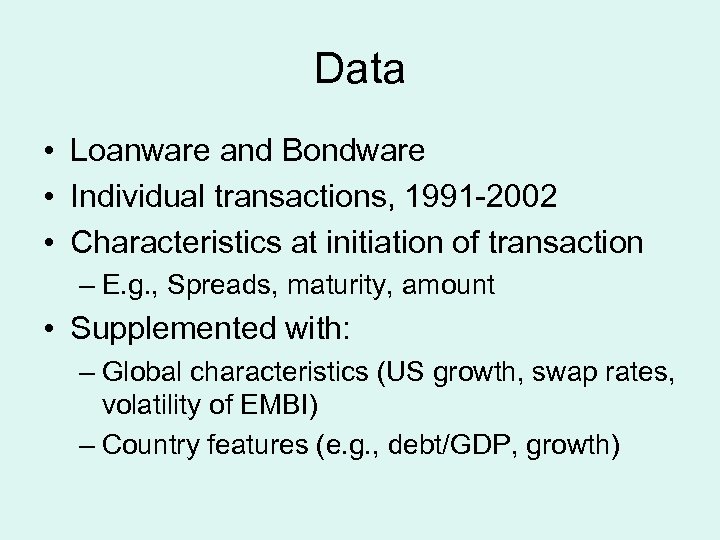 Data

• Loanware and Bondware
• Individual transactions, 1991-2002
• Characteristics at initiation of transaction
– E.g., Spreads, maturity, amount
• Supplemented with:
– Global characteristics (US growth, swap rates, volatility of EMBI)
– Country features (e.g., debt/GDP, growth)